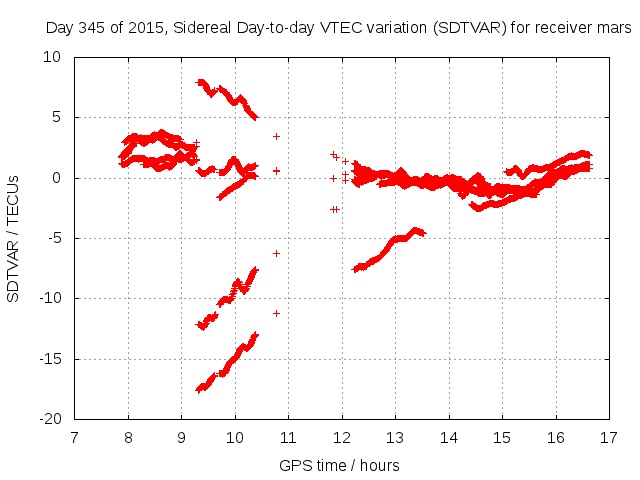 Day 345 of 2015, Sidereal Day-to-day VTEC variation (SDTVAR) for receiver mars

SDTVAR / TECUs

10
5
0
-5
-10
-15
-20

7 8 9 10 11 12 13 14 15 16 17

GPS time / hours